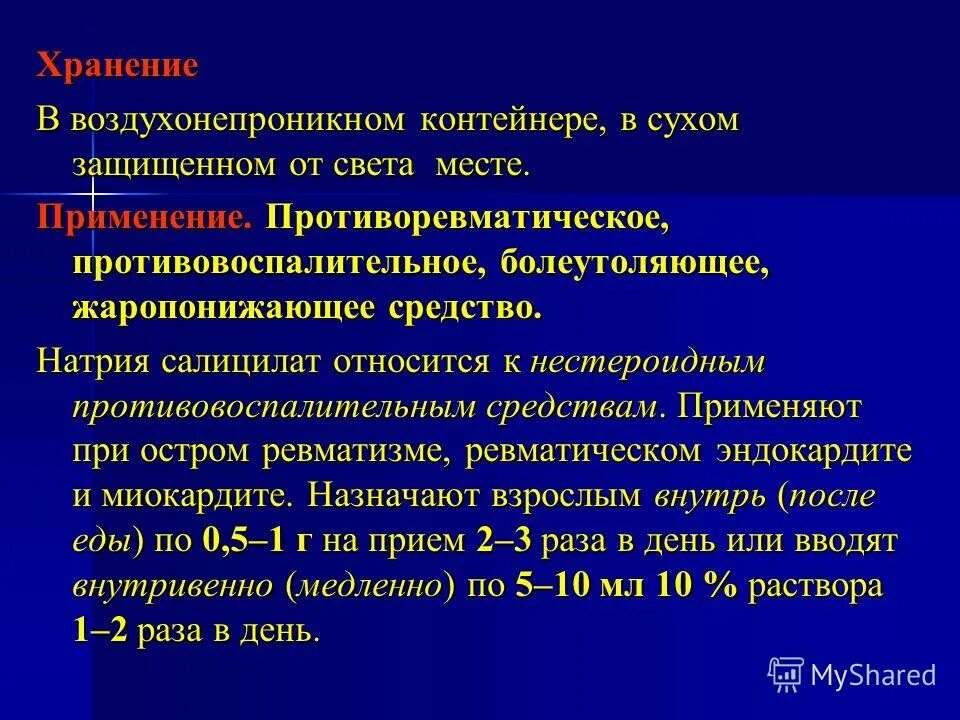 Хранение

В воздухонепроникном контейнере, в сухом защищенном от света месте.

Применение. Противоревматическое, противовоспалительное, болеутоляющее, жаропонижающее средство.

Натрия салицилат относится к нестероидным противовоспалительным средствам. Применяют при остром ревматизме, ревматическом эндокардите и миокардите. Назначают взрослым внутрь (после еды) по 0,5–1 г на прием 2–3 раза в день или вводят внутривенно (медленно) по 5–10 мл 10 % раствора 1–2 раза в день.

MyShared